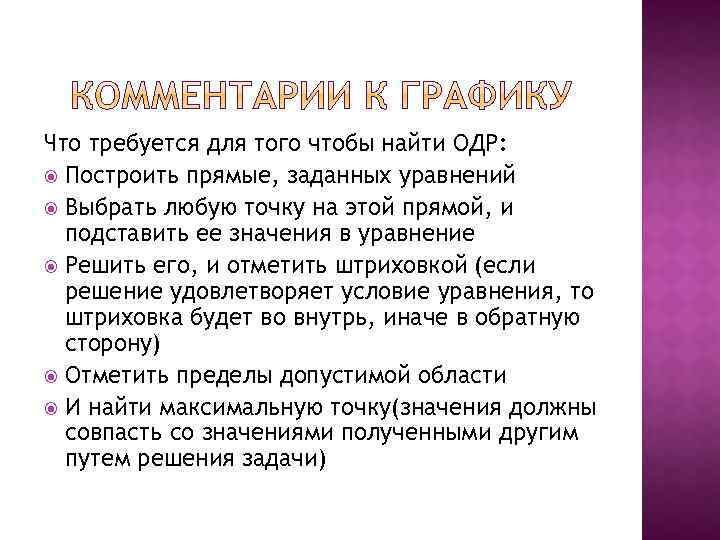 КОММЕНТАРИИ К ГРАФИКУ

Что требуется для того чтобы найти ОДР:

Построить прямые, заданных уравнений

Выбрать любую точку на этой прямой, и подставить ее значения в уравнение

Решить его, и отметить штриховкой (если решение удовлетворяет условие уравнения, то штриховка будет во внутрь, иначе в обратную сторону)

Отметить пределы допустимой области

И найти максимальную точку(значения должны совпасть со значениями полученными другим путем решения задачи)